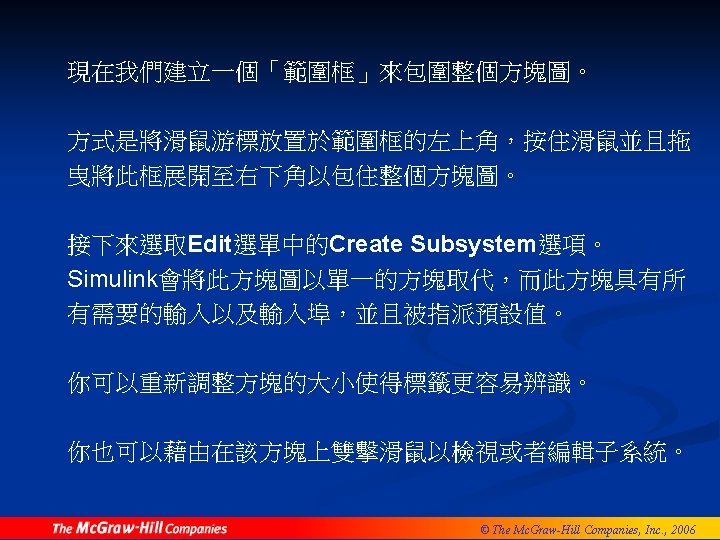 現在我們建立一個「範圍框」來包圍整個方塊圖。

方式是將滑鼠游標放置於範圍框的左上角，按住滑鼠並且拖曳將此框展開至右下角以包住整個方塊圖。

接下來選取Edit選單中的Create Subsystem選項。Simulink會將此方塊圖以單一的方塊取代，而此方塊具有所有需要的輸入以及輸入埠，並且被指派預設值。

你可以重新調整方塊的大小使得標籤更容易辨識。

你也可以藉由在該方塊上雙擊滑鼠以檢視或者編輯子系統。

The McGraw-Hill Companies

© The McGraw-Hill Companies, Inc., 2006